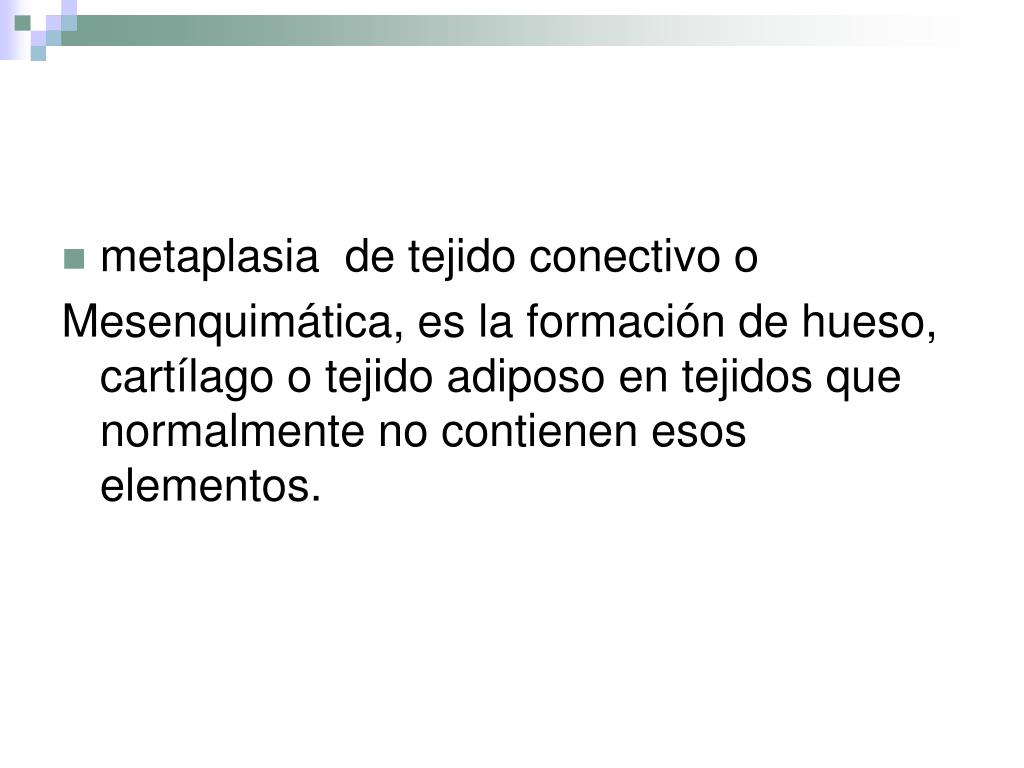 metaplasia  de tejido conectivo o

Mesenquimática, es la formación de hueso, cartílago o tejido adiposo en tejidos que normalmente no contienen esos elementos.